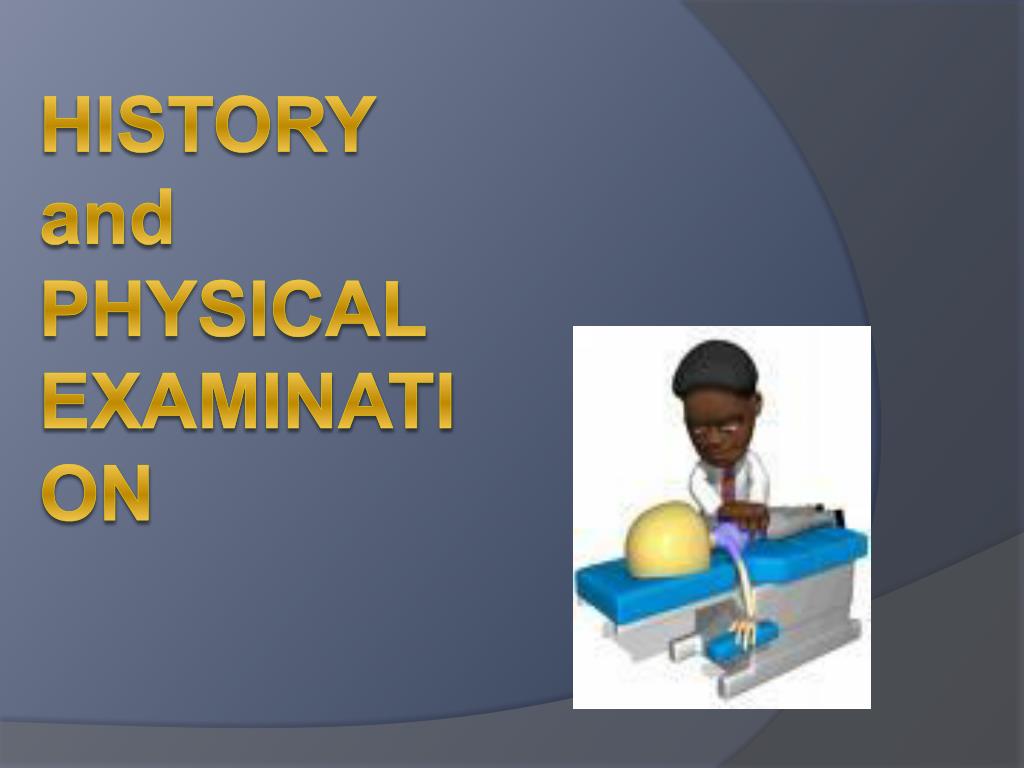 HISTORY and PHYSICAL EXAMINATION